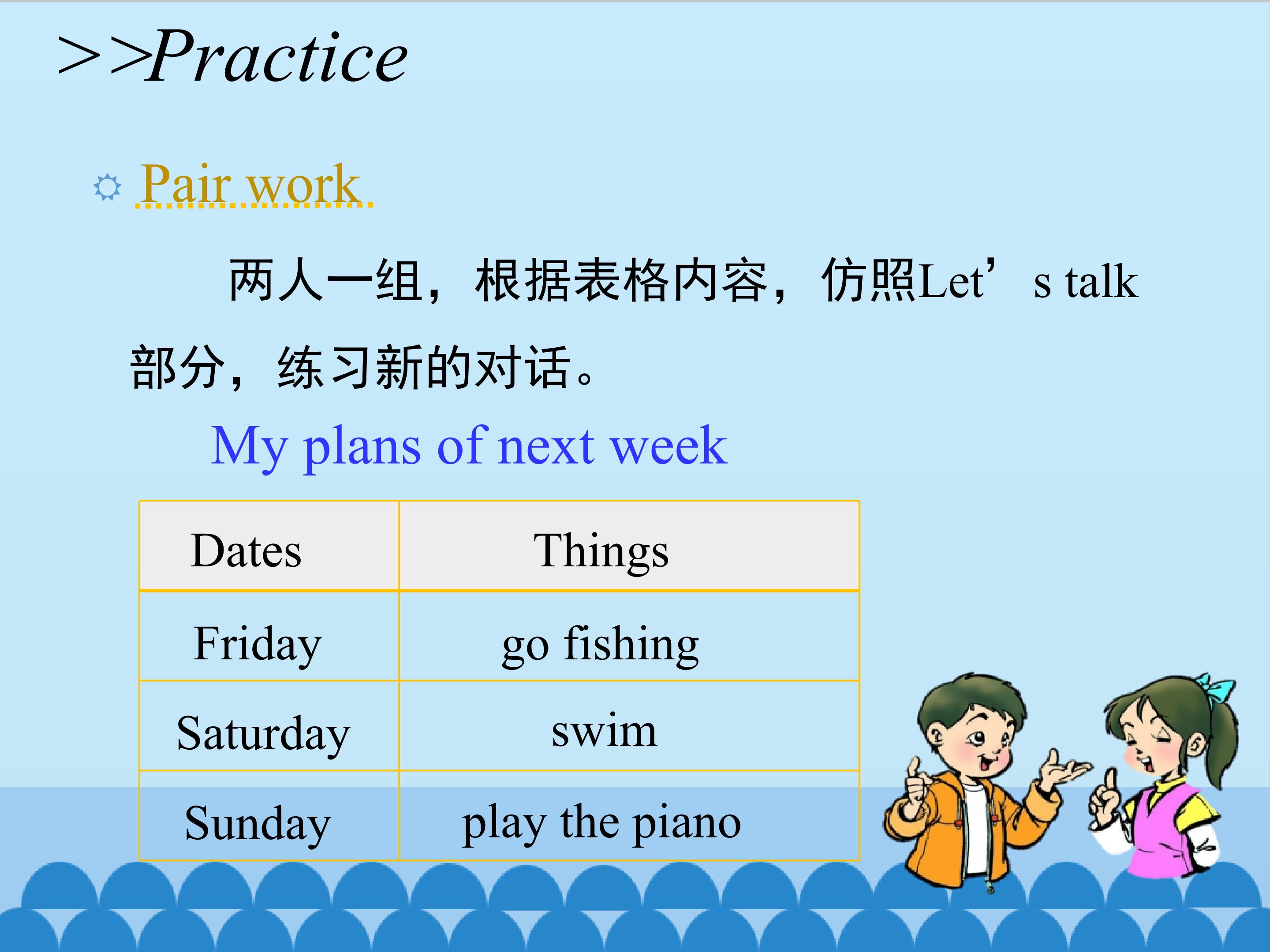 >>Practice

Pair work

两人一组，根据表格内容，仿照Let’ s talk部分，练习新的对话。

My plans of next week

| Dates | Things |
|---|---|
| Friday | go fishing |
| Saturday | swim |
| Sunday | play the piano |